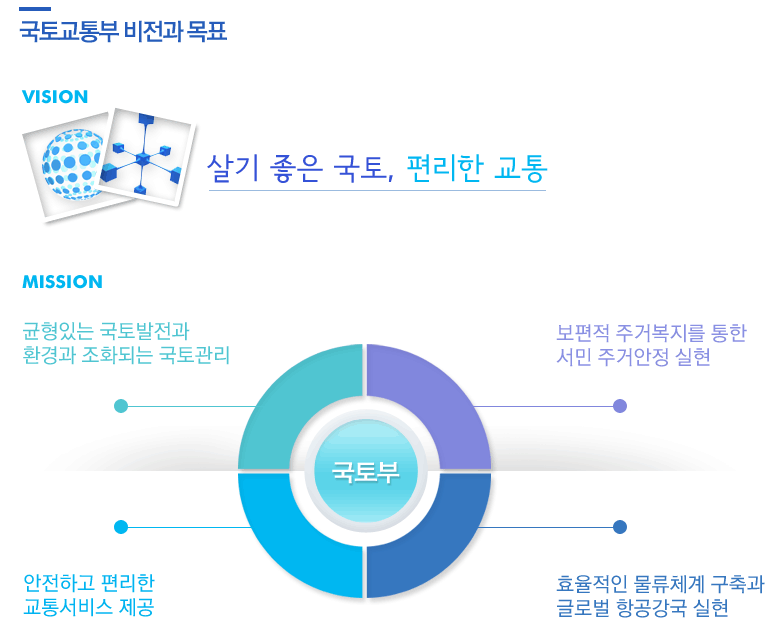 국토교통부 비전과 목표

VISION

살기 좋은 국토, 편리한 교통

MISSION

균형있는 국토발전과 환경과 조화되는 국토관리

보편적 주거복지를 통한 서민 주거안정 실현

국토부

안전하고 편리한 교통서비스 제공

효율적인 물류체계 구축과 글로벌 항공강국 실현